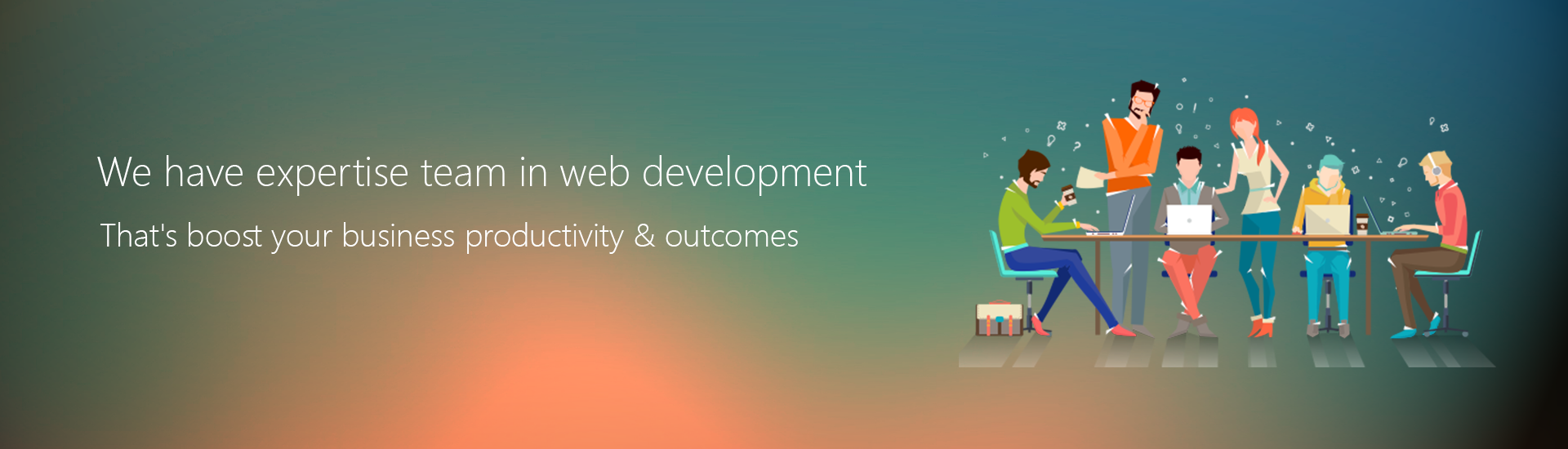 We have expertise team in web development

That's boost your business productivity & outcomes